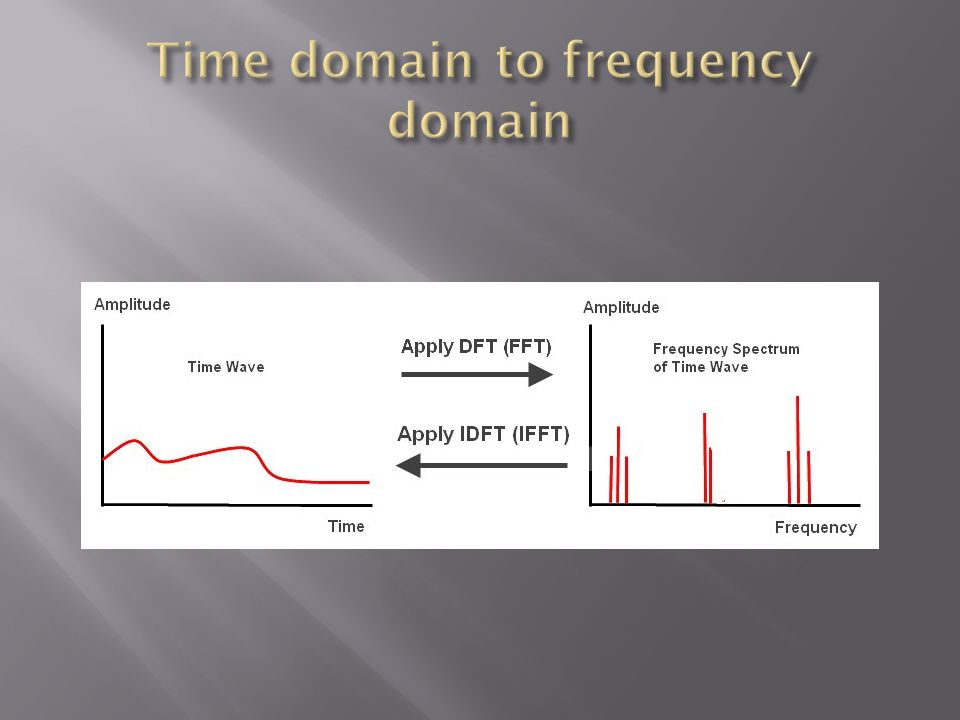 Time domain to frequency domain

Amplitude

Time Wave

Time

Apply DFT (FFT)

Apply IDFT (IFFT)

Amplitude

Frequency Spectrum of Time Wave

Frequency